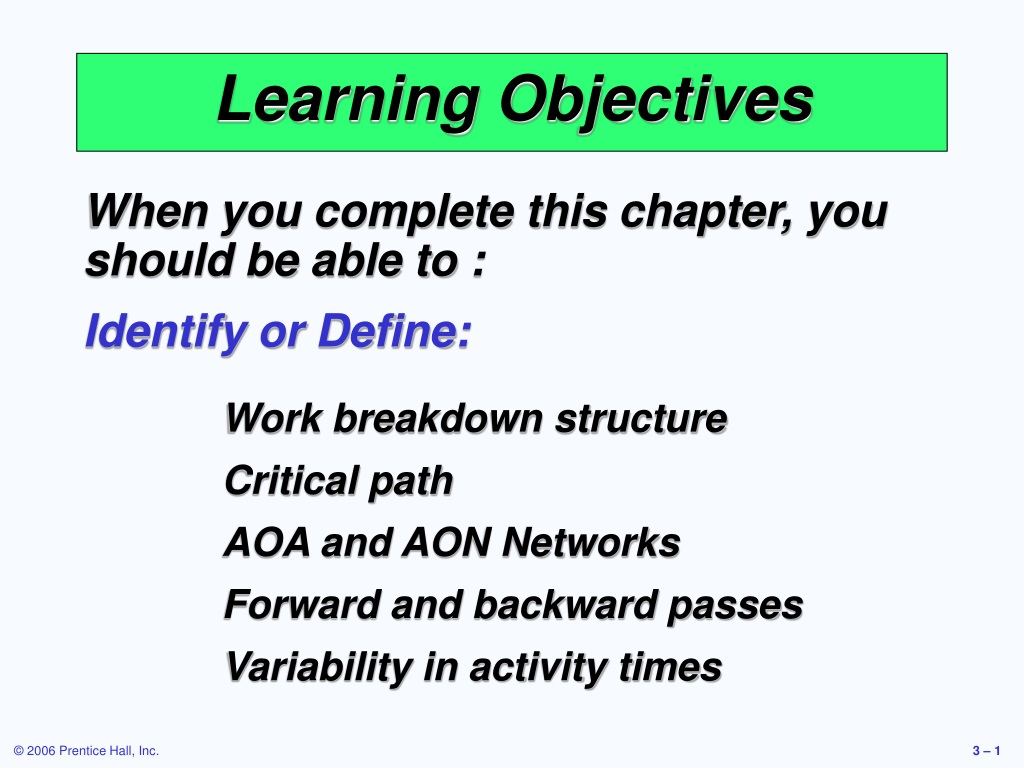 Learning Objectives

When you complete this chapter, you should be able to :

Identify or Define:

Work breakdown structure

Critical path

AOA and AON Networks

Forward and backward passes

Variability in activity times

© 2006 Prentice Hall, Inc.

3 – 1